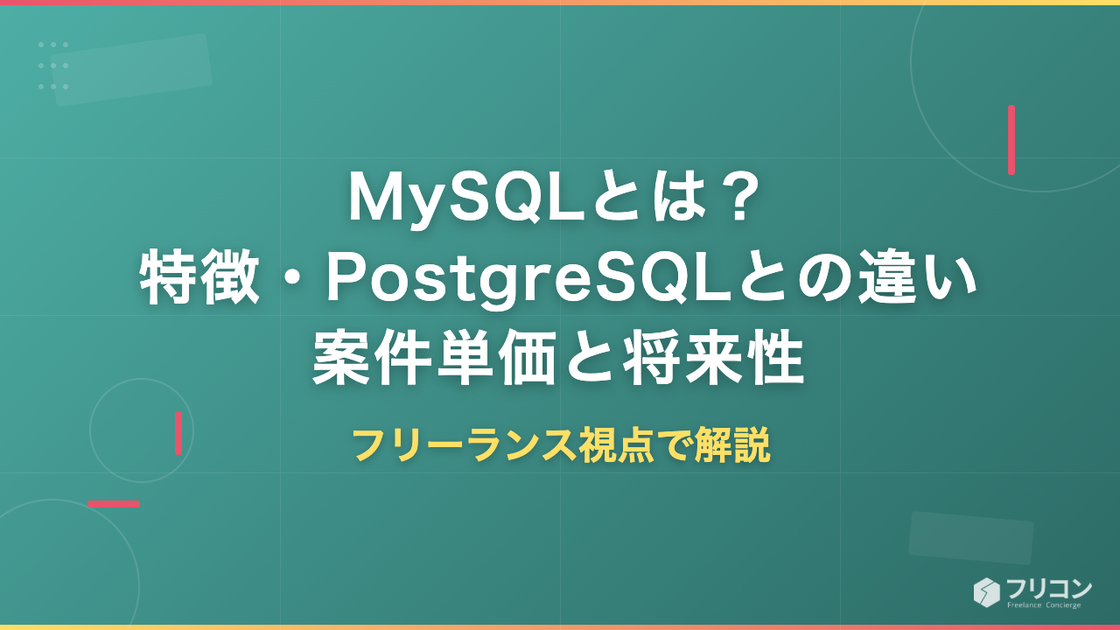 MySQLとは？
特徴・PostgreSQLとの違い
案件単価と将来性

フリーランス視点で解説

フリコン
Freelance Concierge